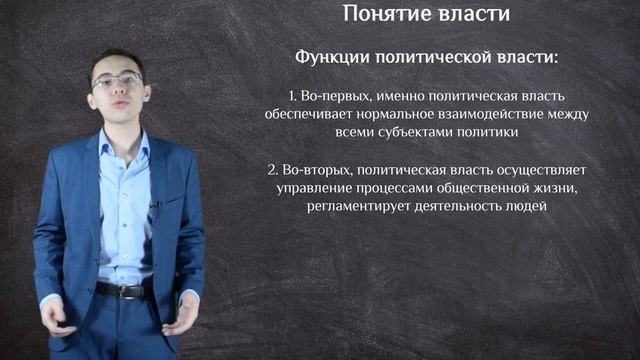 Понятие власти

Функции политической власти:

1. Во-первых, именно политическая власть обеспечивает нормальное взаимодействие между всеми субъектами политики

2. Во-вторых, политическая власть осуществляет управление процессами общественной жизни, регламентирует деятельность людей